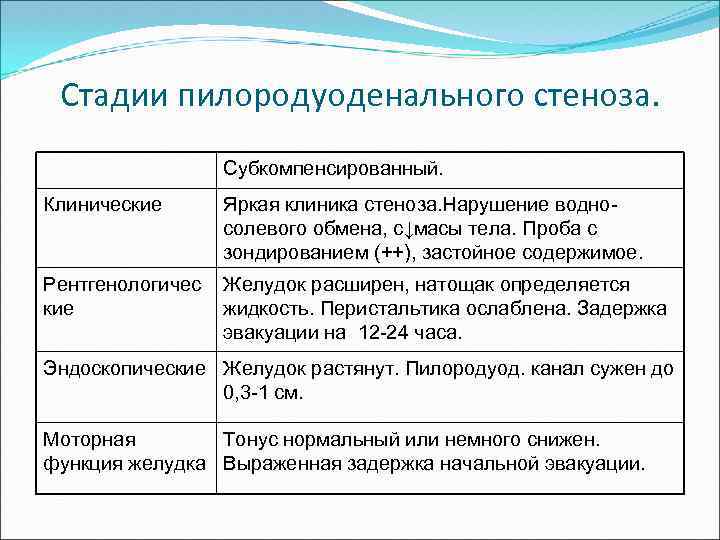 Стадии пилородуоденального стеноза.

| | Субкомпенсированный. |
|---|---|
| Клинические | Яркая клиника стеноза.Нарушение водно-солевого обмена, с↓масы тела. Проба с зондированием (++), застойное содержимое. |
| Рентгенологические | Желудок расширен, натощак определяется жидкость. Перистальтика ослаблена. Задержка эвакуации на 12-24 часа. |
| Эндоскопические | Желудок растянут. Пилородуод. канал сужен до 0,3-1 см. |
| Моторная функция желудка | Тонус нормальный или немного снижен. Выраженная задержка начальной эвакуации. |